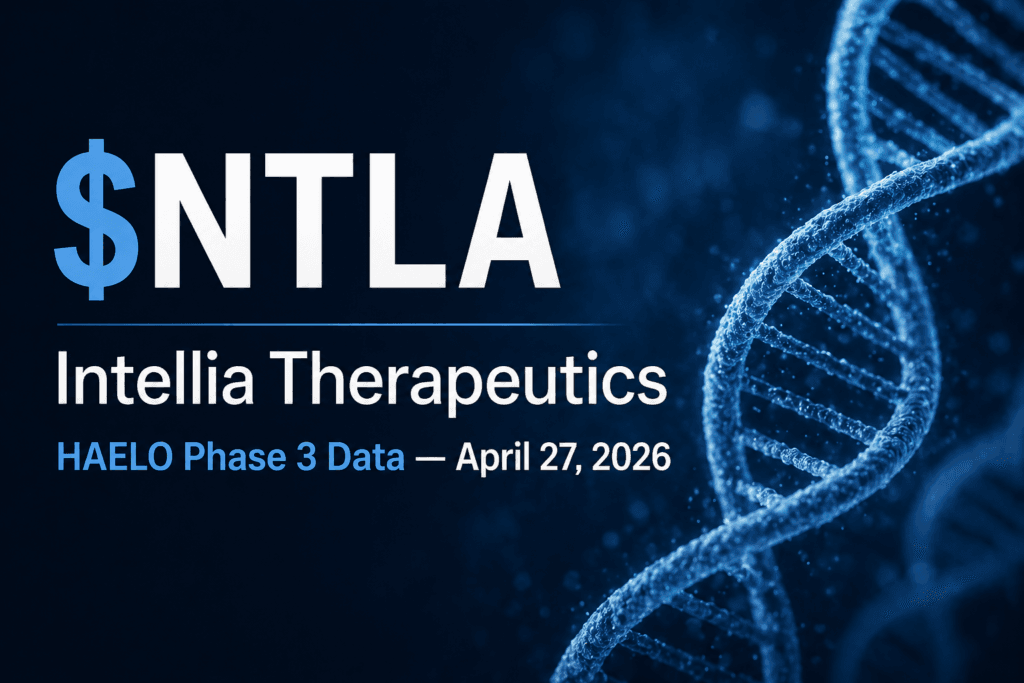 $NTLA

Intellia Therapeutics

HAELO Phase 3 Data — April 27, 2026